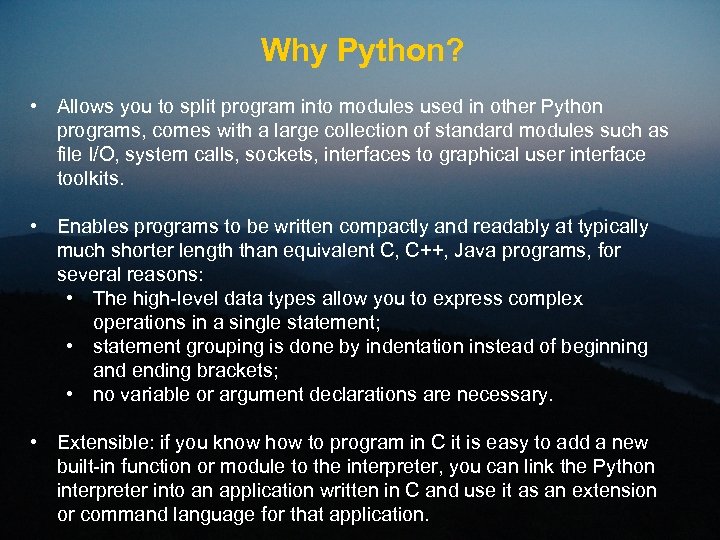 Why Python?

• Allows you to split program into modules used in other Python programs, comes with a large collection of standard modules such as file I/O, system calls, sockets, interfaces to graphical user interface toolkits.

• Enables programs to be written compactly and readably at typically much shorter length than equivalent C, C++, Java programs, for several reasons:
  • The high-level data types allow you to express complex operations in a single statement;
  • statement grouping is done by indentation instead of beginning and ending brackets;
  • no variable or argument declarations are necessary.

• Extensible: if you know how to program in C it is easy to add a new built-in function or module to the interpreter, you can link the Python interpreter into an application written in C and use it as an extension or command language for that application.